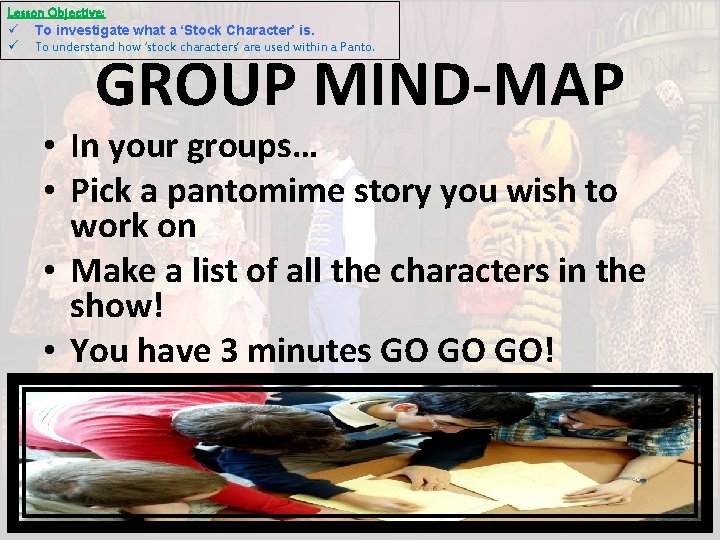 Lesson Objective:
✓ To investigate what a 'Stock Character' is.
✓ To understand how 'stock characters' are used within a Panto.

GROUP MIND-MAP

• In your groups…
• Pick a pantomime story you wish to work on
• Make a list of all the characters in the show!
• You have 3 minutes GO GO GO!